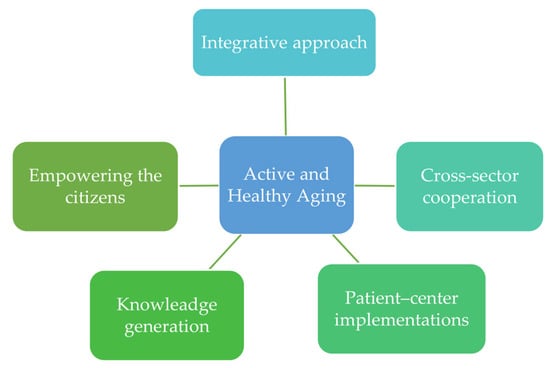 Integrative approach

Empowering the citizens

Active and Healthy Aging

Cross-sector cooperation

Knowleadge generation

Patient–center implementations